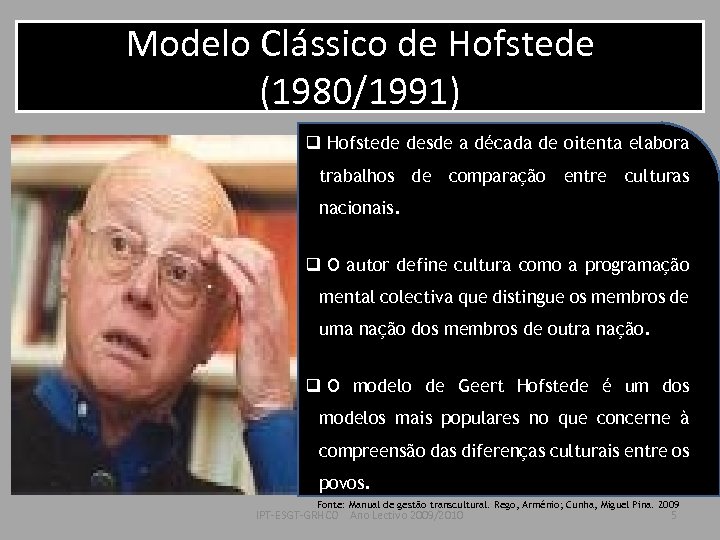 Modelo Clássico de Hofstede (1980/1991)

❑ Hofstede desde a década de oitenta elabora trabalhos de comparação entre culturas nacionais.

❑ O autor define cultura como a programação mental colectiva que distingue os membros de uma nação dos membros de outra nação.

❑ O modelo de Geert Hofstede é um dos modelos mais populares no que concerne à compreensão das diferenças culturais entre os povos.

Fonte: Manual de gestão transcultural. Rego, Arménio; Cunha, Miguel Pina. 2009

IPT-ESGT-GRHCO Ano Lectivo 2009/2010

5